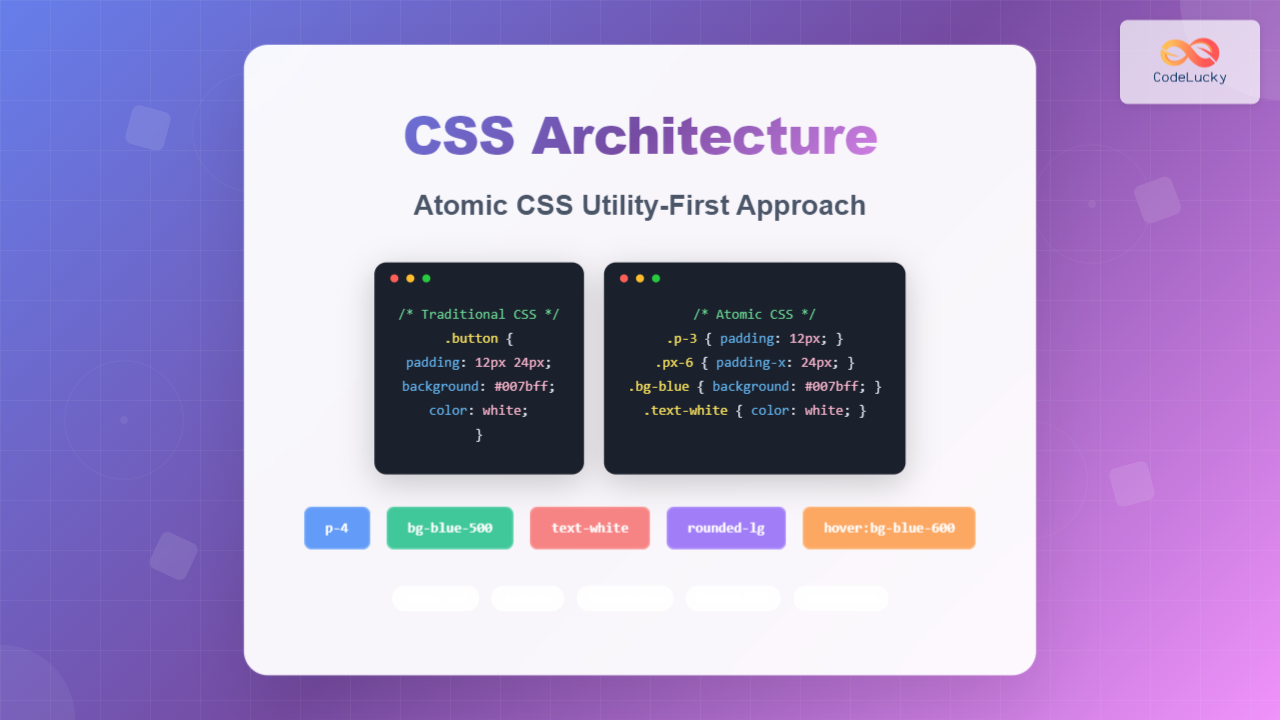 CodeLucky

CSS Architecture

Atomic CSS Utility-First Approach

/* Traditional CSS */
.button {
padding: 12px 24px;
background: #007bff;
color: white;
}

/* Atomic CSS */
.p-3 { padding: 12px; }
.px-6 { padding-x: 24px; }
.bg-blue { background: #007bff; }
.text-white { color: white; }

p-4
bg-blue-500
text-white
rounded-lg
hover:bg-blue-600